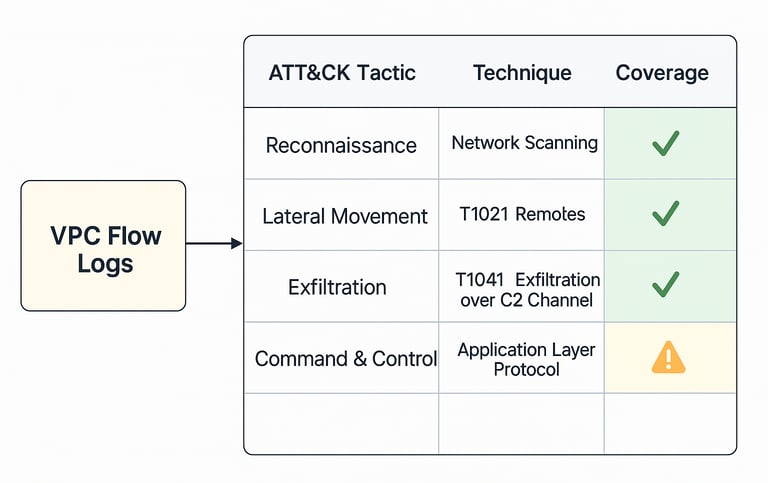 VPC Flow Logs

| ATT&CK Tactic | Technique | Coverage |
|---|---|---|
| Reconnaissance | Network Scanning | ✓ |
| Lateral Movement | T1021 Remotes | ✓ |
| Exfiltration | T1041 Exfiltration over C2 Channel | ✓ |
| Command & Control | Application Layer Protocol | ⚠ |
| | | |